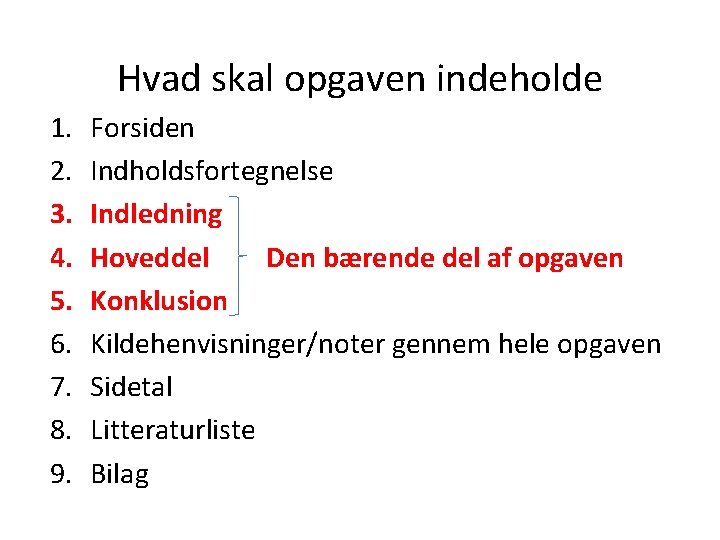 Hvad skal opgaven indeholde

1. Forsiden
2. Indholdsfortegnelse
3. Indledning
4. Hoveddel
5. Konklusion

Den bærende del af opgaven

6. Kildehenvisninger/noter gennem hele opgaven
7. Sidetal
8. Litteraturliste
9. Bilag